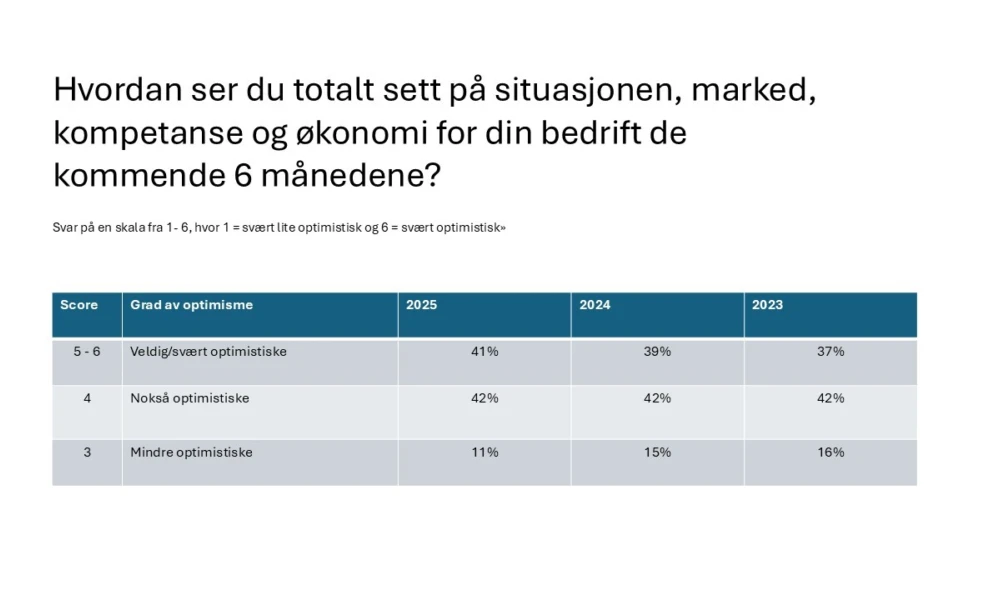 Hvordan ser du totalt sett på situasjonen, marked, kompetanse og økonomi for din bedrift de kommende 6 månedene?

Svar på en skala fra 1 - 6, hvor 1 = svært lite optimistisk og 6 = svært optimistisk»

| Score | Grad av optimisme | 2025 | 2024 | 2023 |
|---|---|---|---|---|
| 5 - 6 | Veldig/svært optimistiske | 41% | 39% | 37% |
| 4 | Nokså optimistiske | 42% | 42% | 42% |
| 3 | Mindre optimistiske | 11% | 15% | 16% |